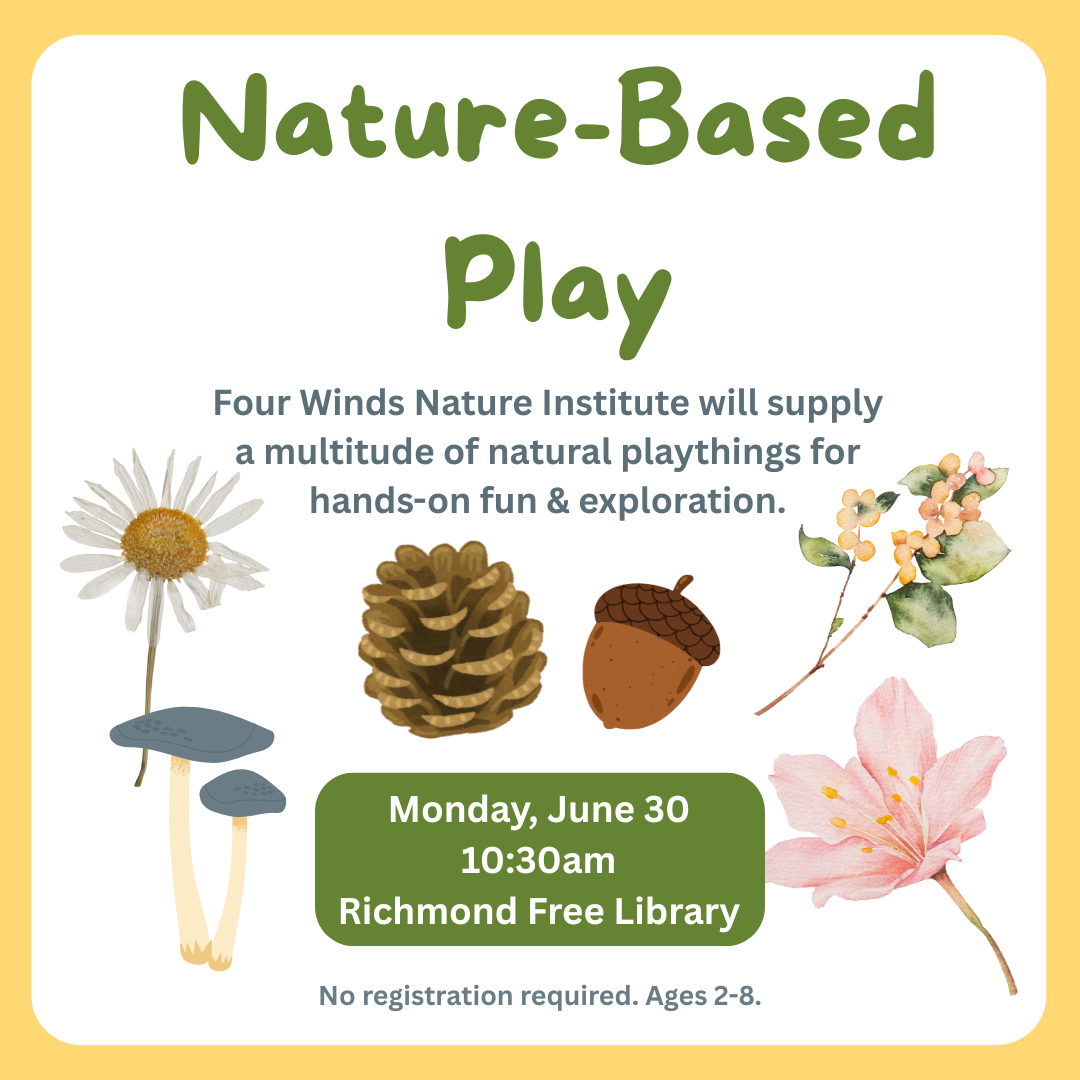 Nature-Based Play

Four Winds Nature Institute will supply a multitude of natural playthings for hands-on fun & exploration.

Monday, June 30
10:30am
Richmond Free Library

No registration required. Ages 2-8.